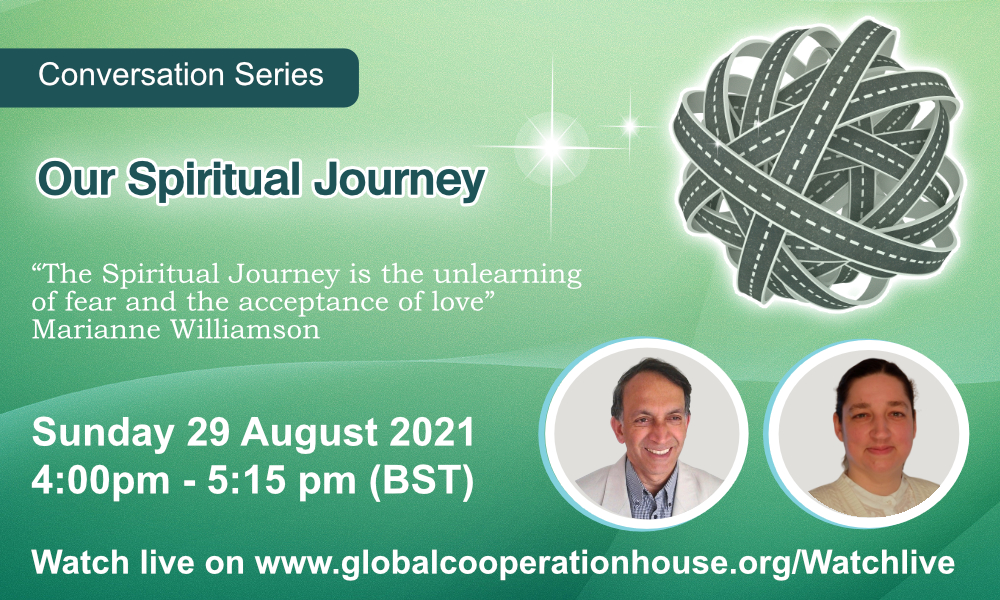 Conversation Series

Our Spiritual Journey

“The Spiritual Journey is the unlearning of fear and the acceptance of love”
Marianne Williamson

Sunday 29 August 2021
4:00pm - 5:15 pm (BST)

Watch live on www.globalcooperationhouse.org/Watchlive